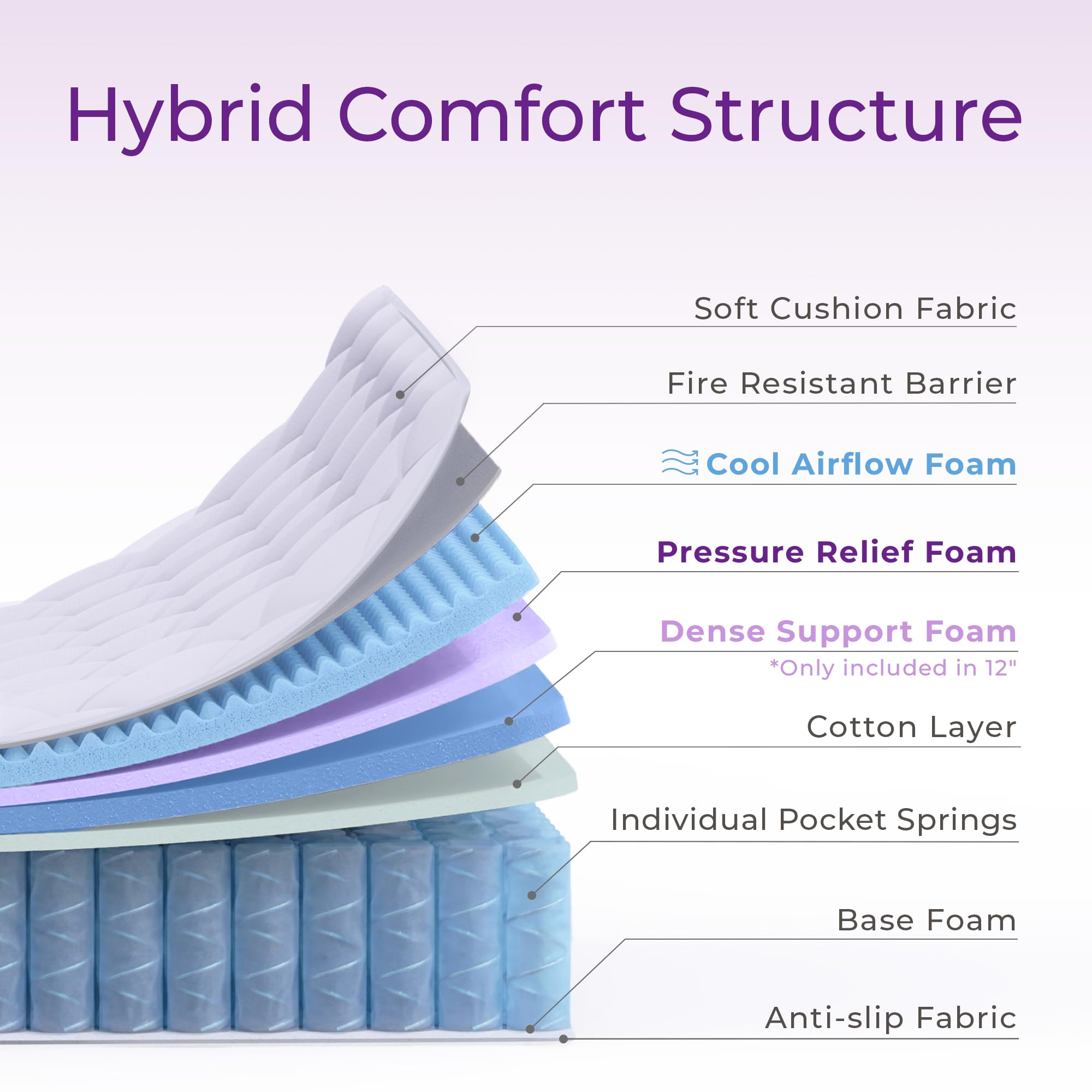 Hybrid Comfort Structure

Soft Cushion Fabric

Fire Resistant Barrier

Cool Airflow Foam

Pressure Relief Foam

Dense Support Foam
*Only included in 12"

Cotton Layer

Individual Pocket Springs

Base Foam

Anti-slip Fabric